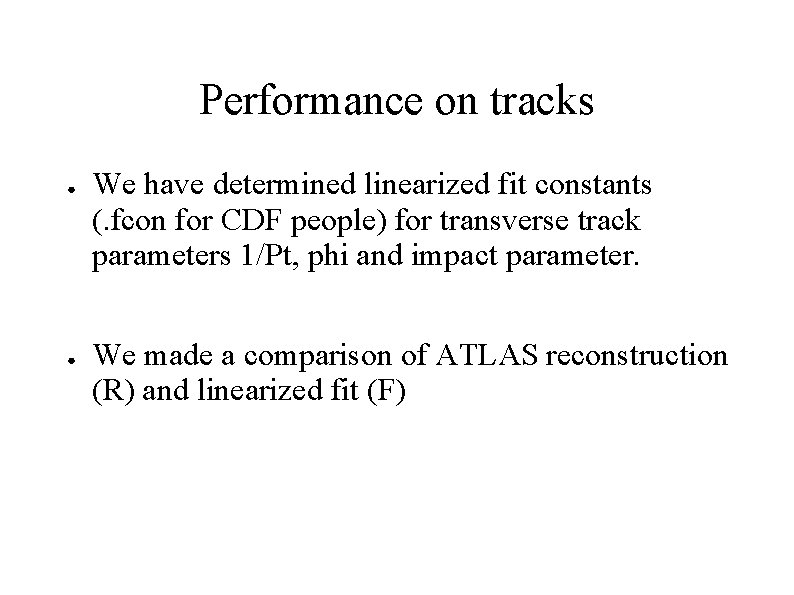 Performance on tracks

● We have determined linearized fit constants (.fcon for CDF people) for transverse track parameters 1/Pt, phi and impact parameter.

● We made a comparison of ATLAS reconstruction (R) and linearized fit (F)